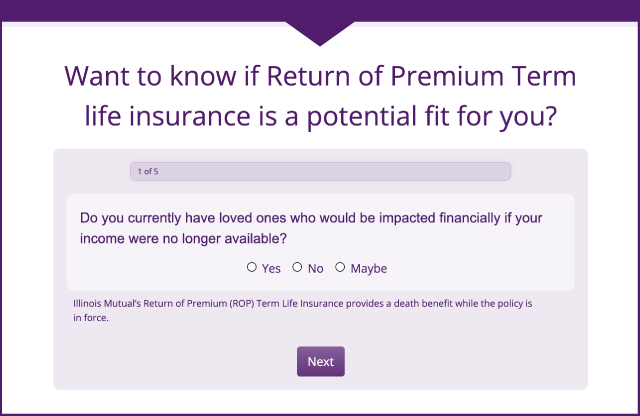 Want to know if Return of Premium Term life insurance is a potential fit for you?

1 of 5

Do you currently have loved ones who would be impacted financially if your income were no longer available?

Yes No Maybe

Illinois Mutual's Return of Premium (ROP) Term Life Insurance provides a death benefit while the policy is in force.

Next